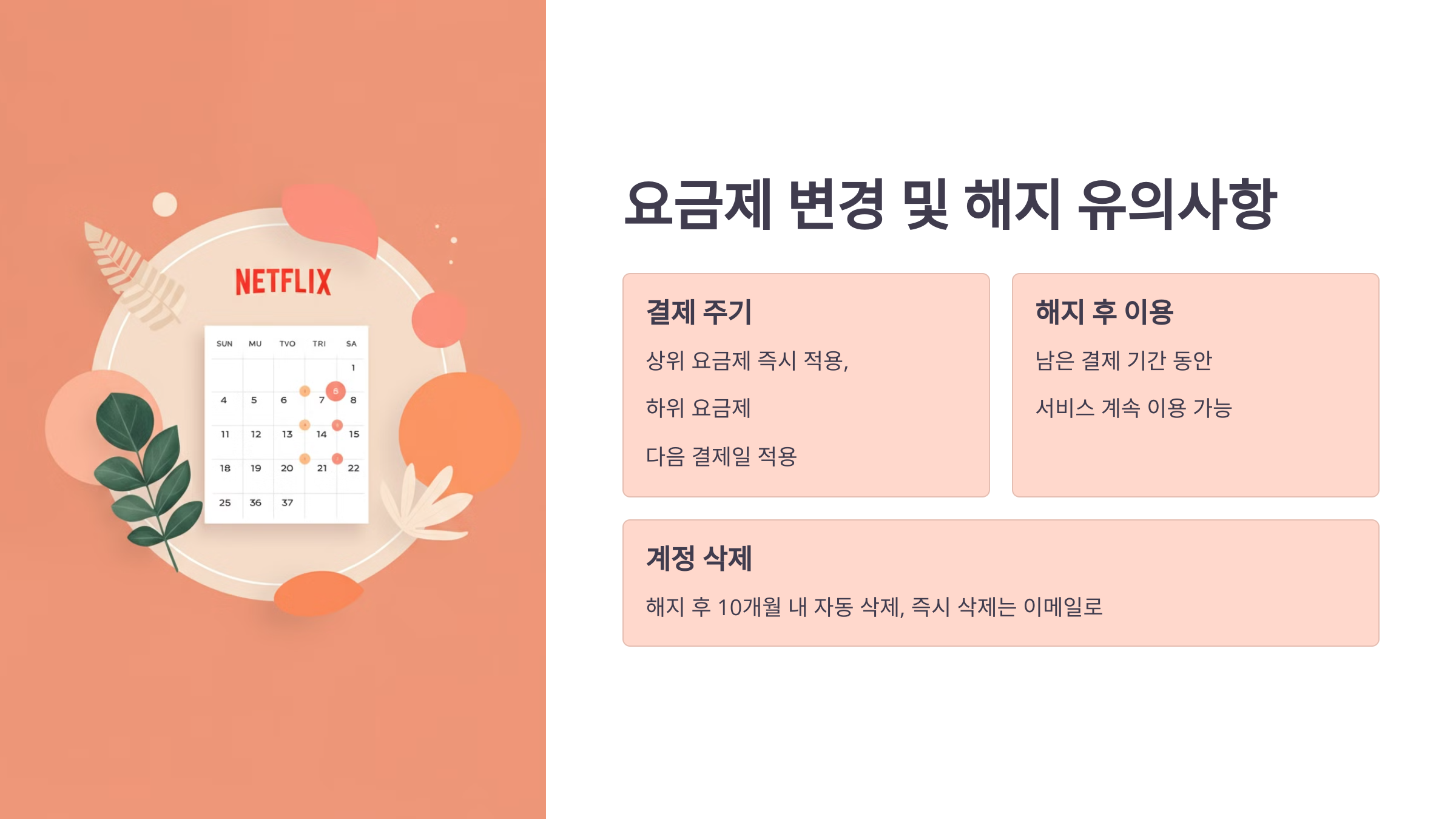 NETFLIX

| SUN | MU | TVO | TRI | SA |
|---|---|---|---|---|
| | | | | 1 |
| 4 | 5 | 6 | 7 | 8 |
| 11 | 12 | 13 | 14 | 15 |
| 18 | 19 | 20 | 21 | 22 |
| 25 | 36 | 37 | | |

요금제 변경 및 해지 유의사항

결제 주기

상위 요금제 즉시 적용,

하위 요금제

다음 결제일 적용

해지 후 이용

남은 결제 기간 동안

서비스 계속 이용 가능

계정 삭제

해지 후 10개월 내 자동 삭제, 즉시 삭제는 이메일로